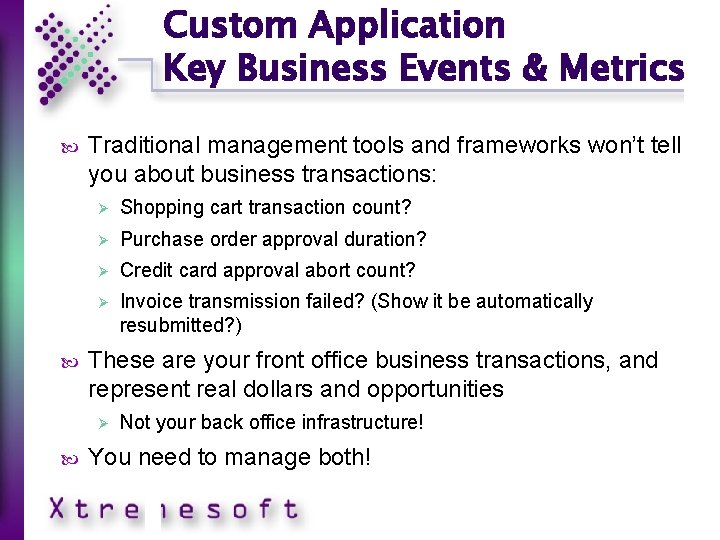 Custom Application
Key Business Events & Metrics

Traditional management tools and frameworks won't tell you about business transactions:

Shopping cart transaction count?

Purchase order approval duration?

Credit card approval abort count?

Invoice transmission failed? (Show it be automatically resubmitted?)

These are your front office business transactions, and represent real dollars and opportunities

Not your back office infrastructure!

You need to manage both!

Xtremesoft